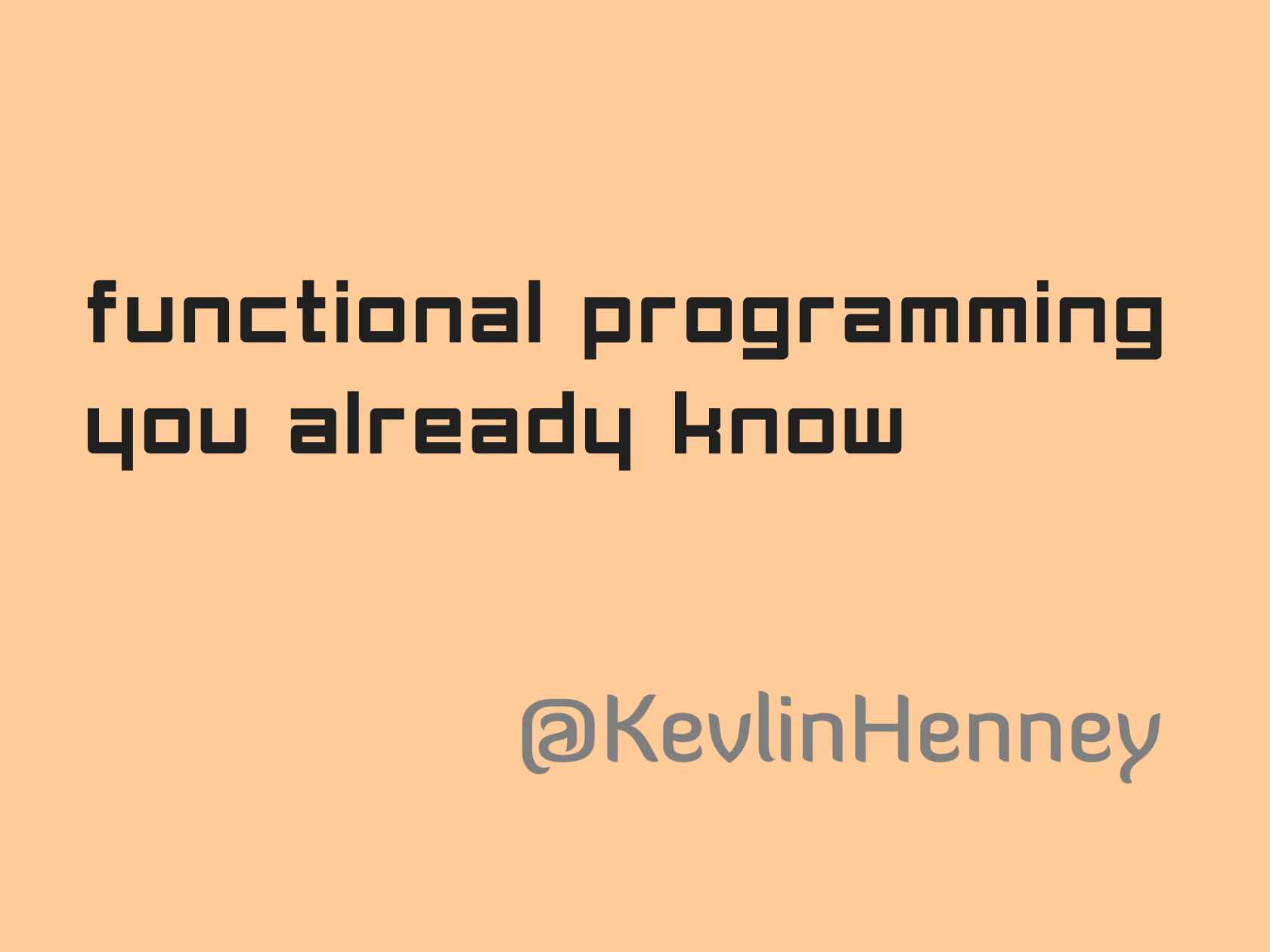 functional programming
you already know

@KevlinHenney